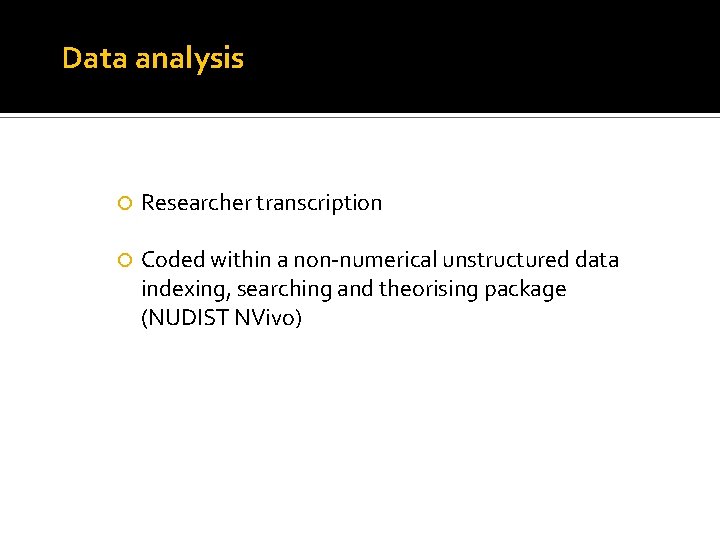 Data analysis

Researcher transcription

Coded within a non-numerical unstructured data indexing, searching and theorising package (NUDIST NVivo)